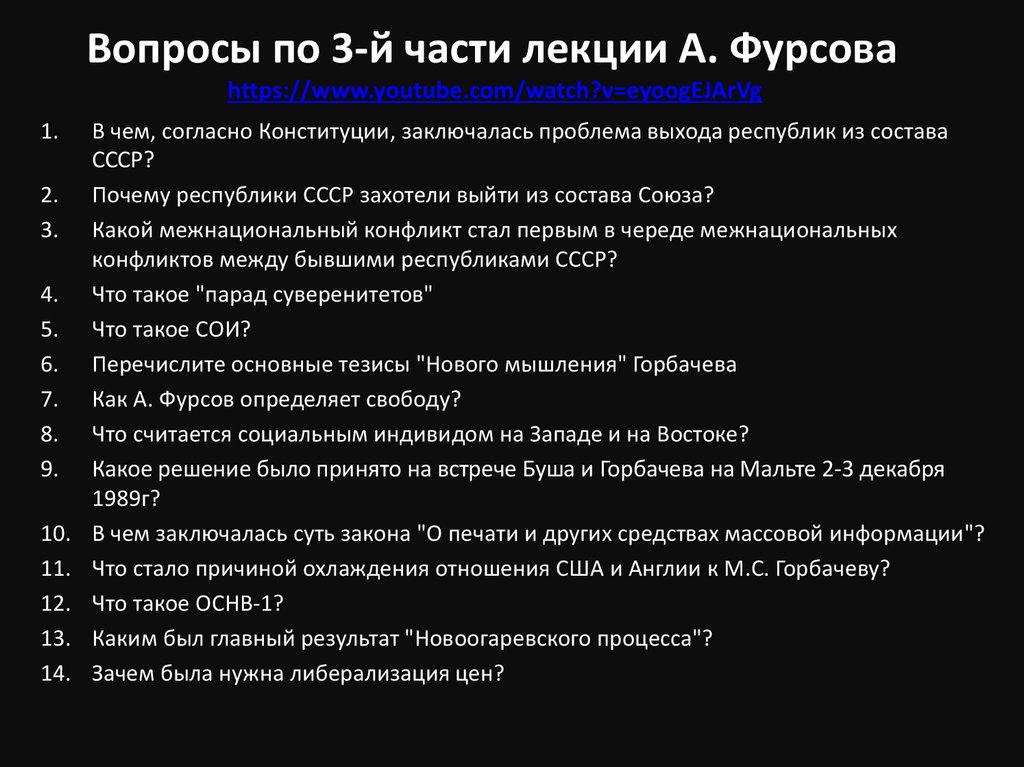 Вопросы по 3-й части лекции А. Фурсова
https://www.youtube.com/watch?v=eyoogEJArVg

1. В чем, согласно Конституции, заключалась проблема выхода республик из состава СССР?
2. Почему республики СССР захотели выйти из состава Союза?
3. Какой межнациональный конфликт стал первым в череде межнациональных конфликтов между бывшими республиками СССР?
4. Что такое "парад суверенитетов"
5. Что такое СОИ?
6. Перечислите основные тезисы "Нового мышления" Горбачева
7. Как А. Фурсов определяет свободу?
8. Что считается социальным индивидом на Западе и на Востоке?
9. Какое решение было принято на встрече Буша и Горбачева на Мальте 2-3 декабря 1989г?
10. В чем заключалась суть закона "О печати и других средствах массовой информации"?
11. Что стало причиной охлаждения отношения США и Англии к М.С. Горбачеву?
12. Что такое ОСНВ-1?
13. Каким был главный результат "Новоогаревского процесса"?
14. Зачем была нужна либерализация цен?